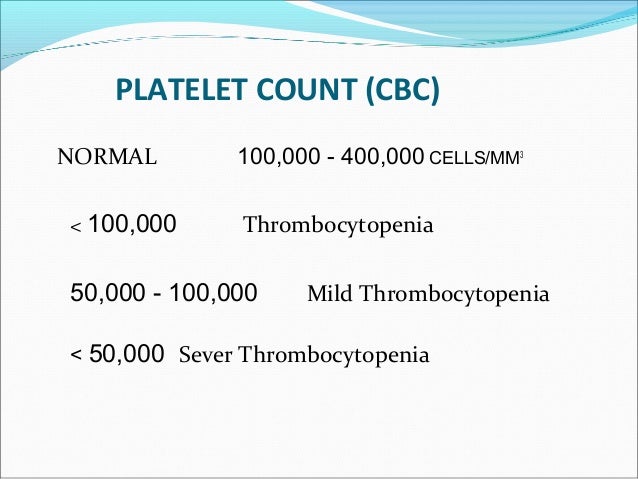 PLATELET COUNT (CBC)

NORMAL 100,000 - 400,000 CELLS/MM$^3$

< 100,000 Thrombocytopenia

50,000 - 100,000 Mild Thrombocytopenia

< 50,000 Sever Thrombocytopenia